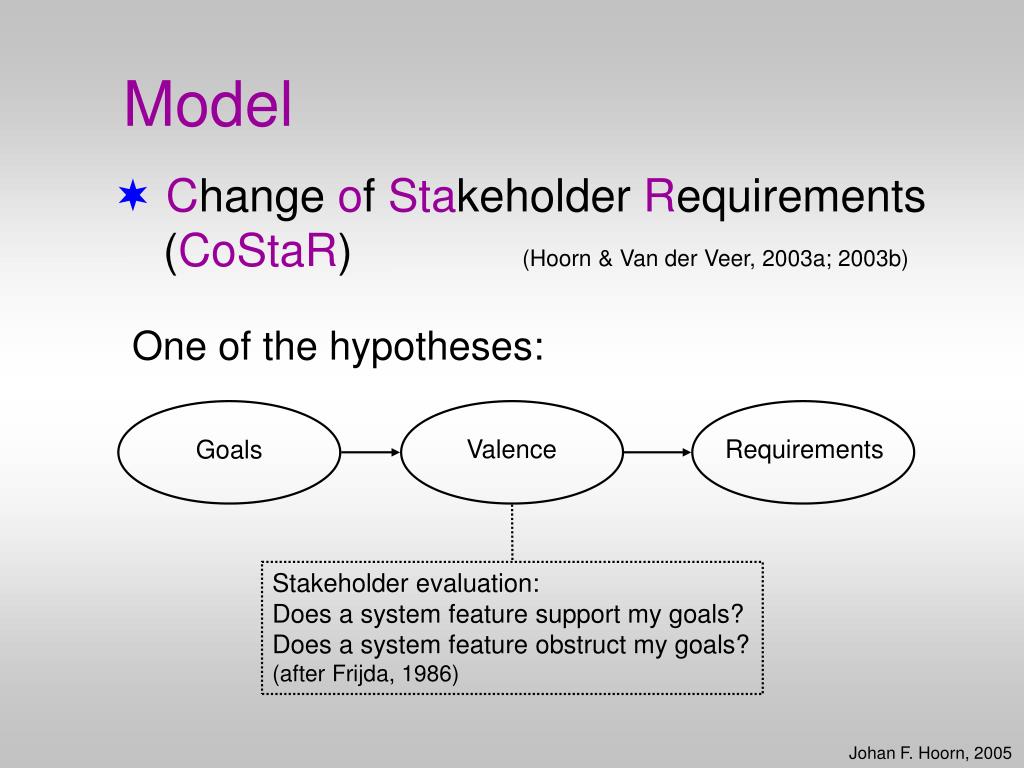 Model

✶ Change of Stakeholder Requirements (CoStaR) (Hoorn & Van der Veer, 2003a; 2003b)

One of the hypotheses:

Goals

Valence

Requirements

Stakeholder evaluation:
Does a system feature support my goals?
Does a system feature obstruct my goals?
(after Frijda, 1986)

Johan F. Hoorn, 2005